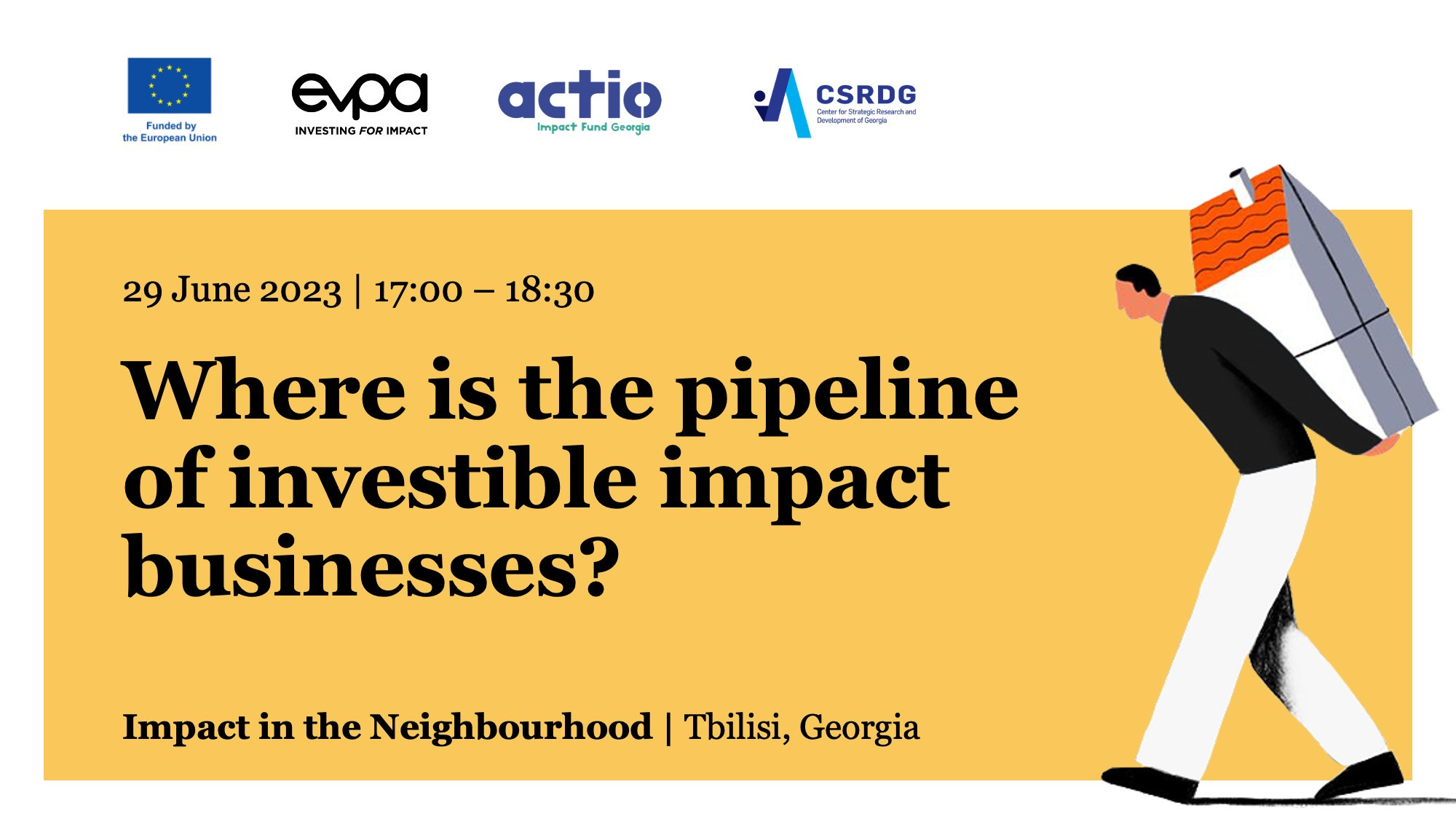 Funded by the European Union

evpa
INVESTING FOR IMPACT

actio
Impact Fund Georgia

CSRDG
Center for Strategic Research and Development of Georgia

29 June 2023 | 17:00 – 18:30

Where is the pipeline of investible impact businesses?

Impact in the Neighbourhood | Tbilisi, Georgia